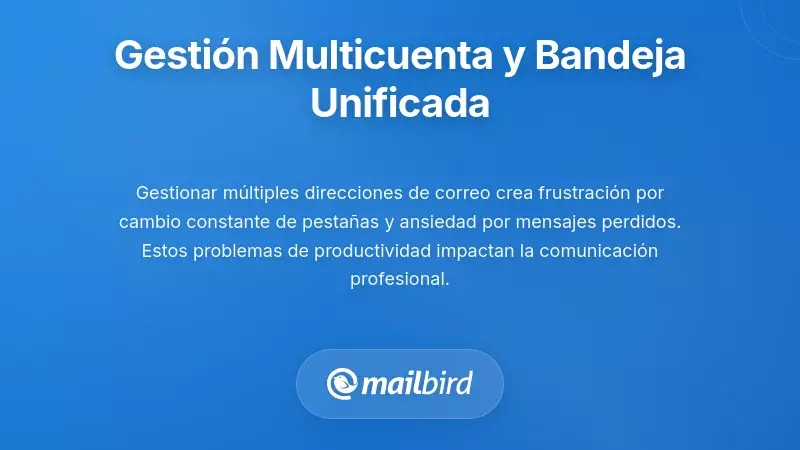 Gestión Multicuenta y Bandeja Unificada

Gestionar múltiples direcciones de correo crea frustración por cambio constante de pestañas y ansiedad por mensajes perdidos. Estos problemas de productividad impactan la comunicación profesional.

mailbird